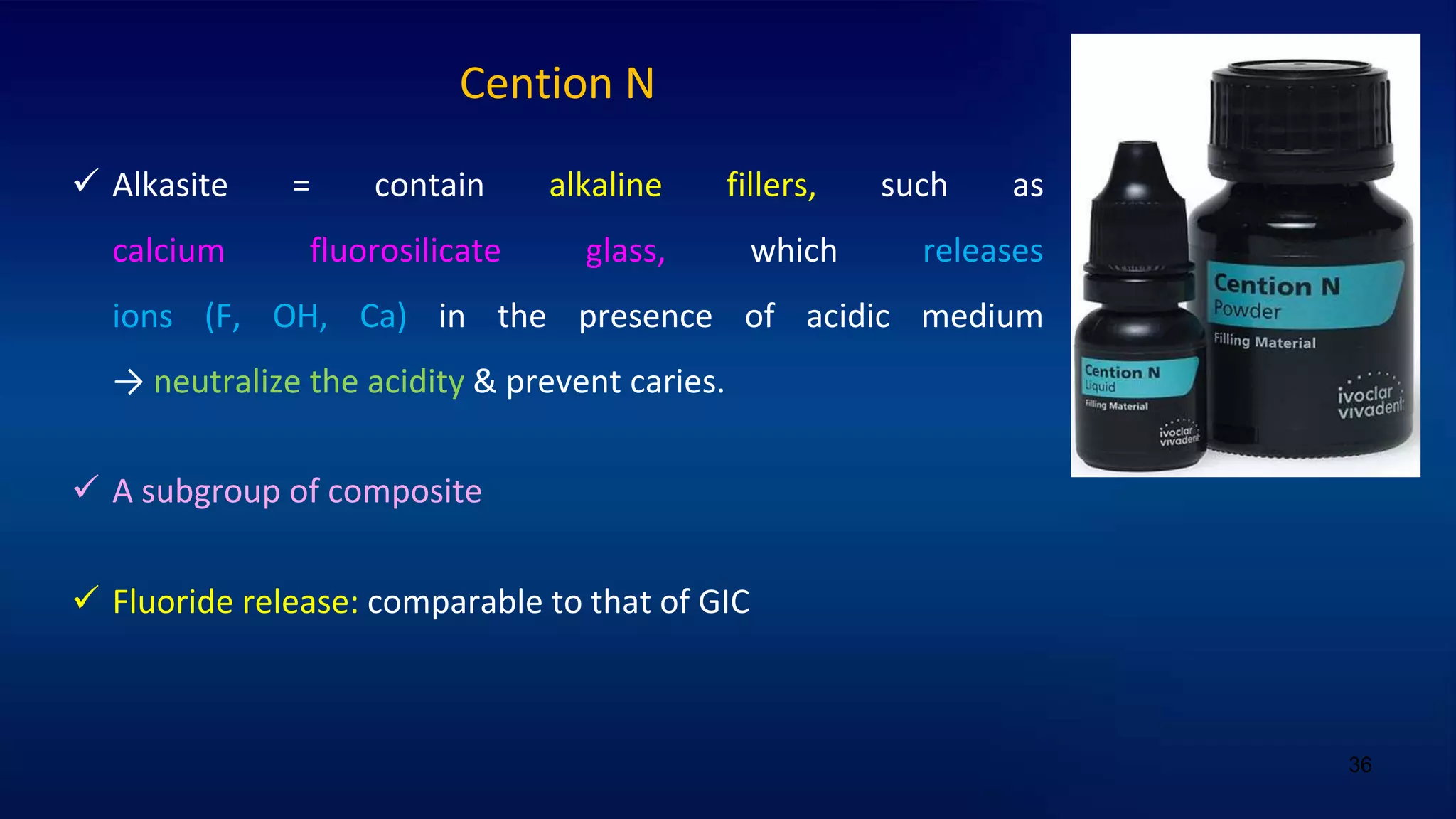 Cention N

✓ Alkasite = contain alkaline fillers, such as calcium fluorosilicate glass, which releases ions (F, OH, Ca) in the presence of acidic medium → neutralize the acidity & prevent caries.

✓ A subgroup of composite

✓ Fluoride release: comparable to that of GIC

Cention N
Liquid
Filling Material
ivoclar vivadent

Cention N
Powder
Filling Material
ivoclar vivadent

36